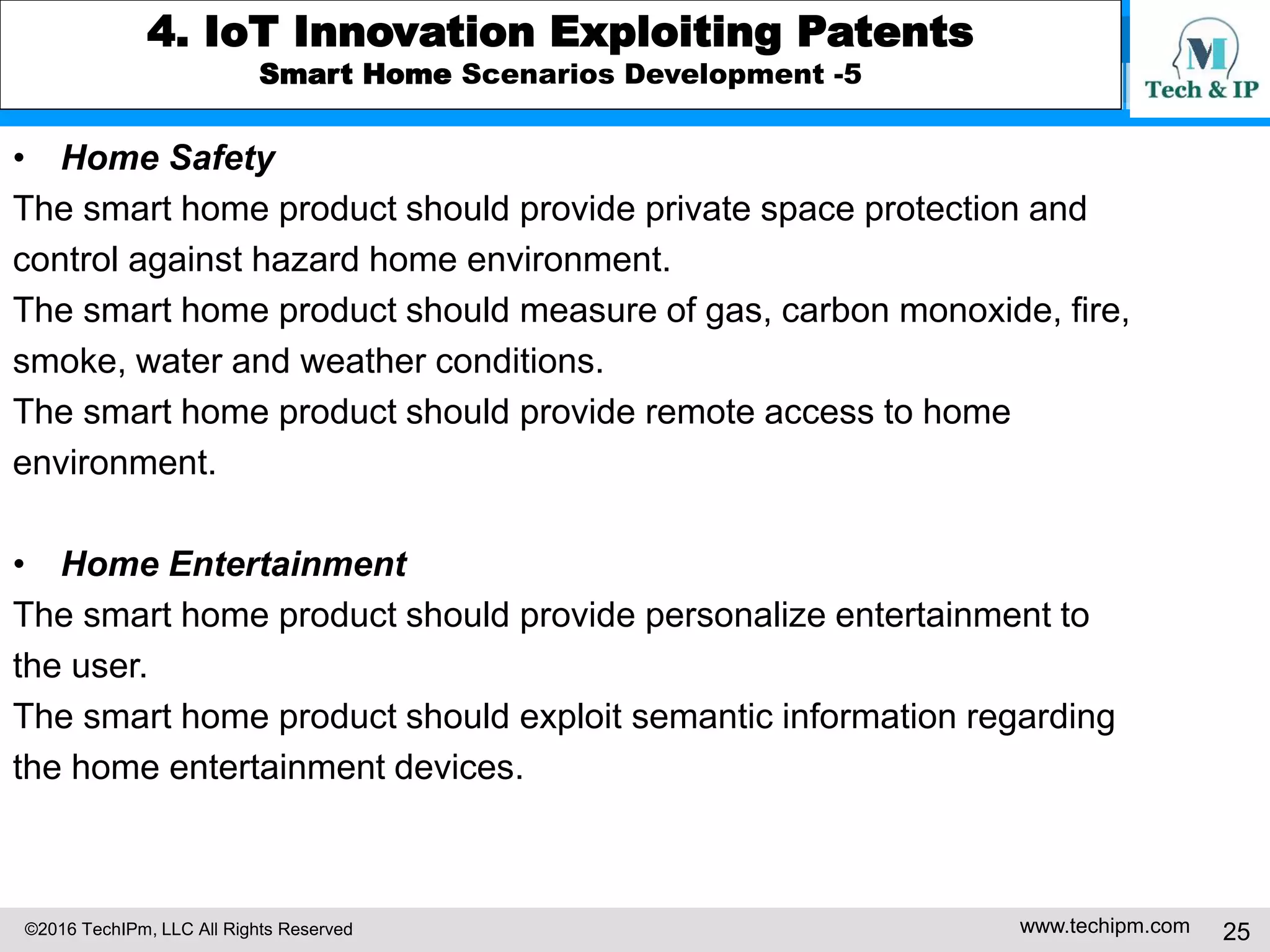 4. IoT Innovation Exploiting Patents
Smart Home Scenarios Development -5

M
Tech & IP

• Home Safety
The smart home product should provide private space protection and control against hazard home environment.
The smart home product should measure of gas, carbon monoxide, fire, smoke, water and weather conditions.
The smart home product should provide remote access to home environment.

• Home Entertainment
The smart home product should provide personalize entertainment to the user.
The smart home product should exploit semantic information regarding the home entertainment devices.

©2016 TechIPm, LLC All Rights Reserved
www.techipm.com
25